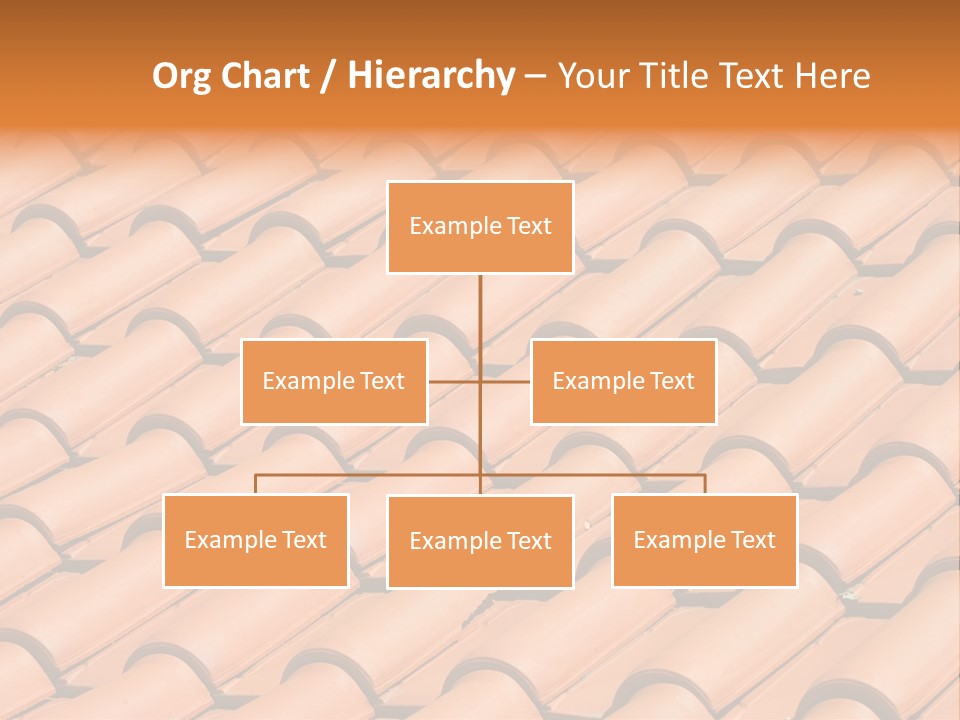 Org Chart / Hierarchy – Your Title Text Here

Example Text

Example Text

Example Text

Example Text

Example Text

Example Text